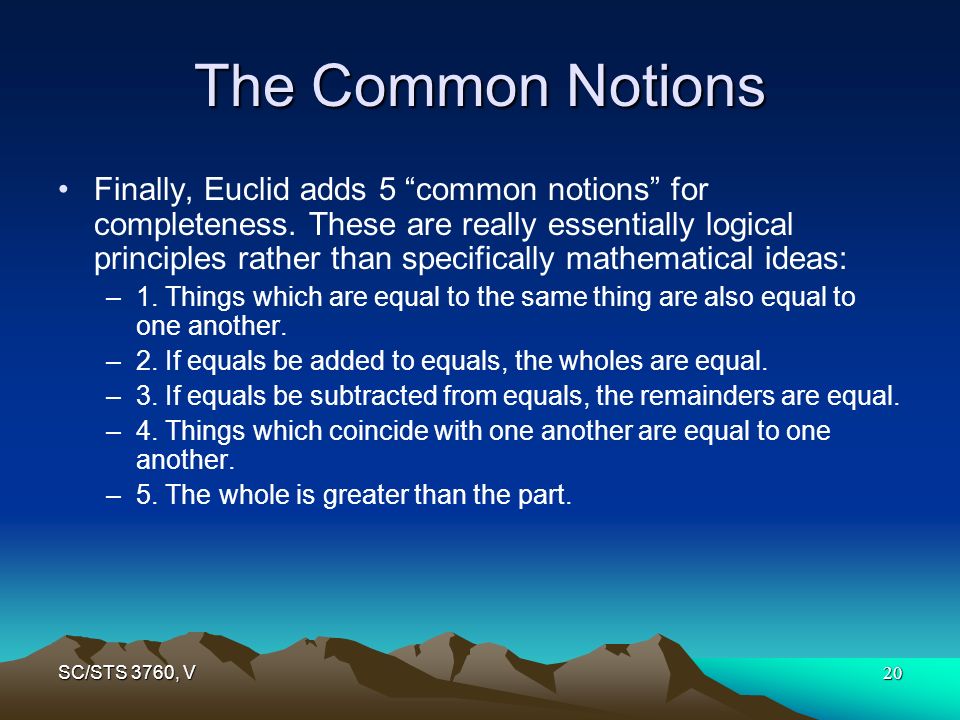 The Common Notions

• Finally, Euclid adds 5 “common notions” for completeness. These are really essentially logical principles rather than specifically mathematical ideas:

– 1. Things which are equal to the same thing are also equal to one another.

– 2. If equals be added to equals, the wholes are equal.

– 3. If equals be subtracted from equals, the remainders are equal.

– 4. Things which coincide with one another are equal to one another.

– 5. The whole is greater than the part.

SC/STS 3760, V

20